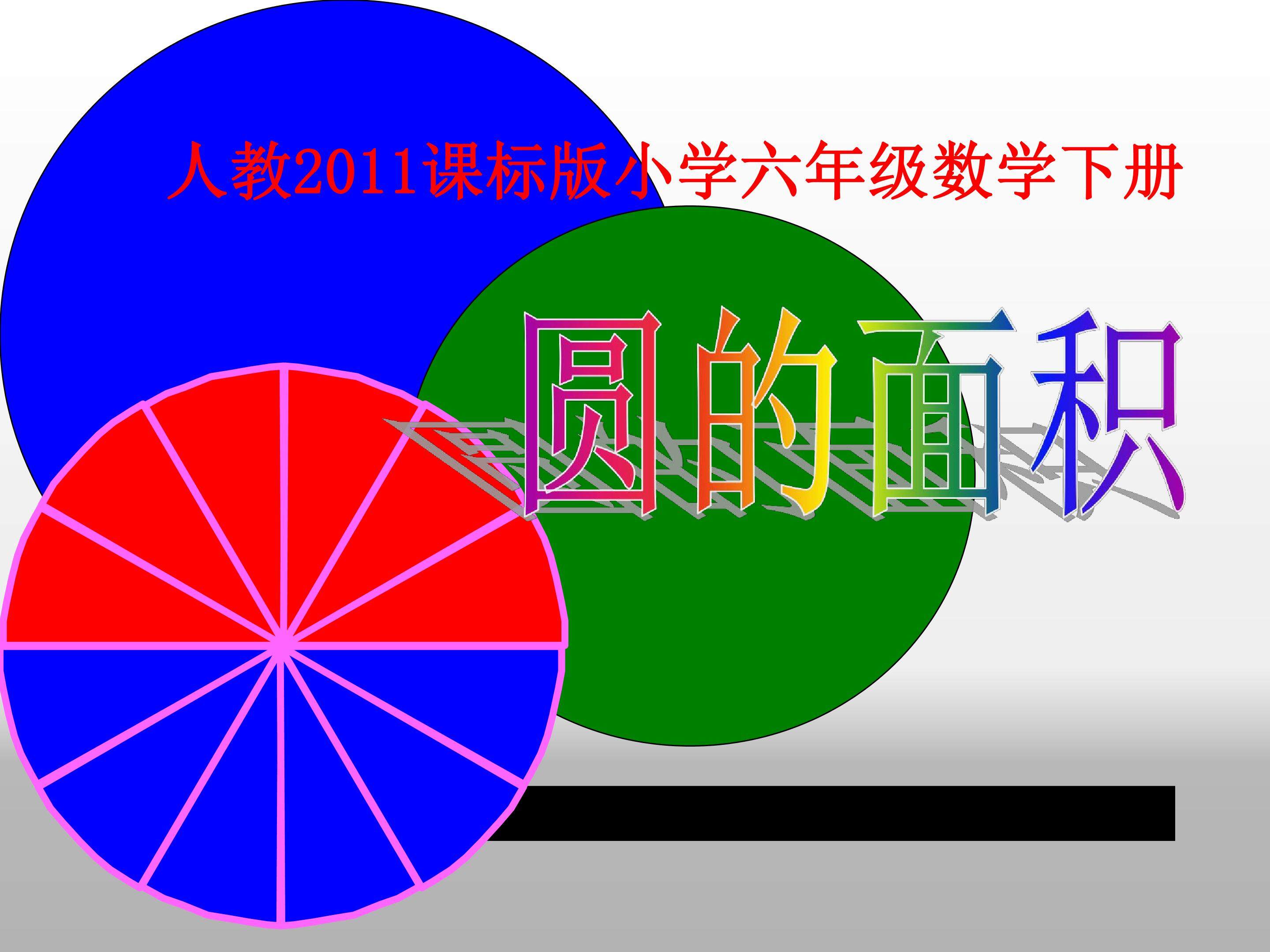 人教2011课标版小学六年级数学下册

圆的面积